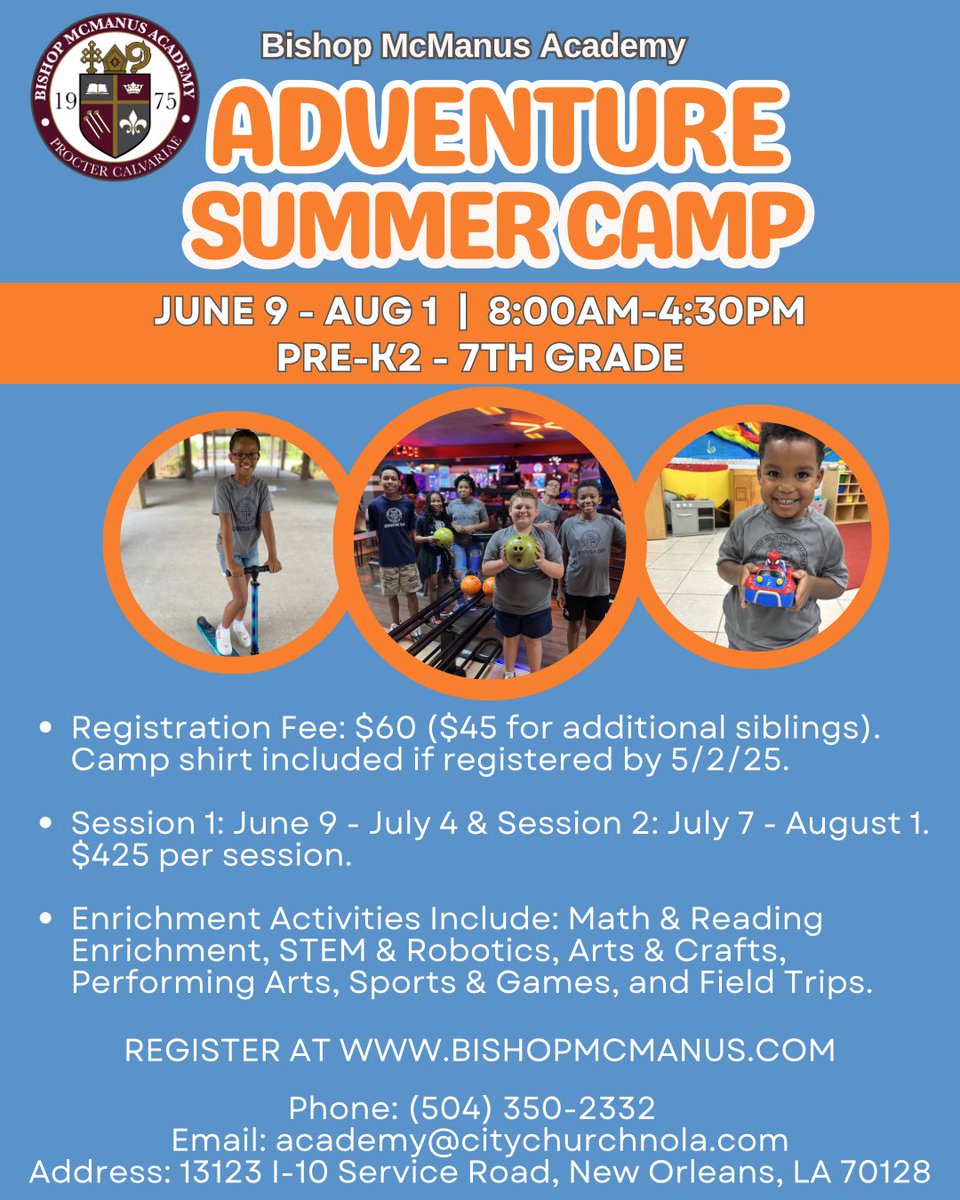 BISHOP MCMANUS ACADEMY
19 75
PROCTER CALVARIAE

Bishop McManus Academy

ADVENTURE SUMMER CAMP

JUNE 9 - AUG 1 | 8:00AM-4:30PM
PRE-K2 - 7TH GRADE

• Registration Fee: $60 ($45 for additional siblings). Camp shirt included if registered by 5/2/25.

• Session 1: June 9 - July 4 & Session 2: July 7 - August 1. $425 per session.

• Enrichment Activities Include: Math & Reading Enrichment, STEM & Robotics, Arts & Crafts, Performing Arts, Sports & Games, and Field Trips.

REGISTER AT WWW.BISHOPMCMANUS.COM

Phone: (504) 350-2332
Email: academy@citychurchnola.com
Address: 13123 I-10 Service Road, New Orleans, LA 70128